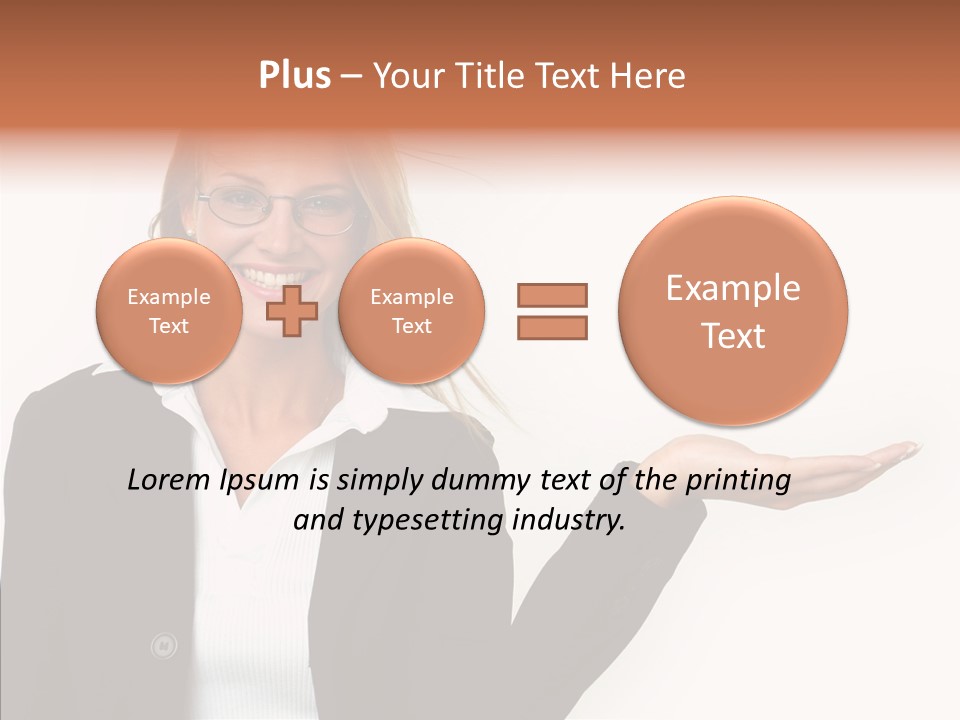 Plus – Your Title Text Here

Example Text

Example Text

Example Text

Lorem Ipsum is simply dummy text of the printing and typesetting industry.